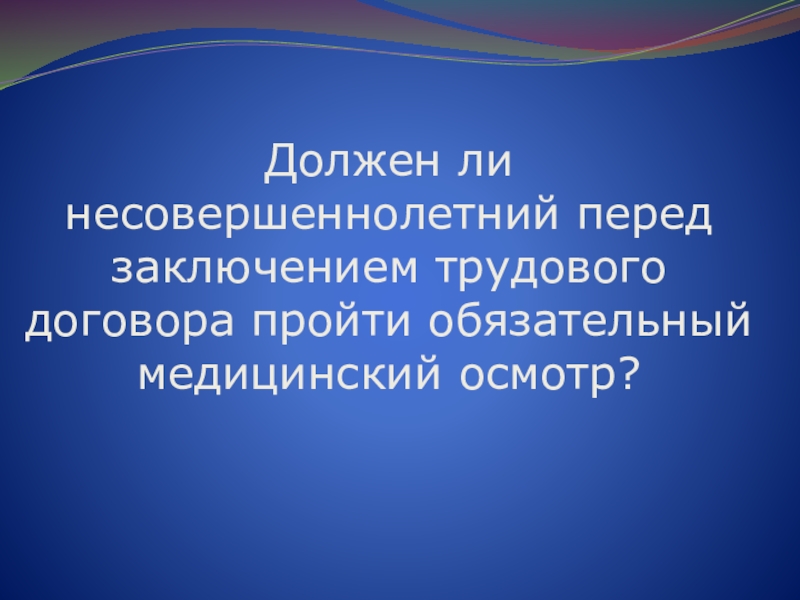 Должен ли несовершеннолетний перед заключением трудового договора пройти обязательный медицинский осмотр?